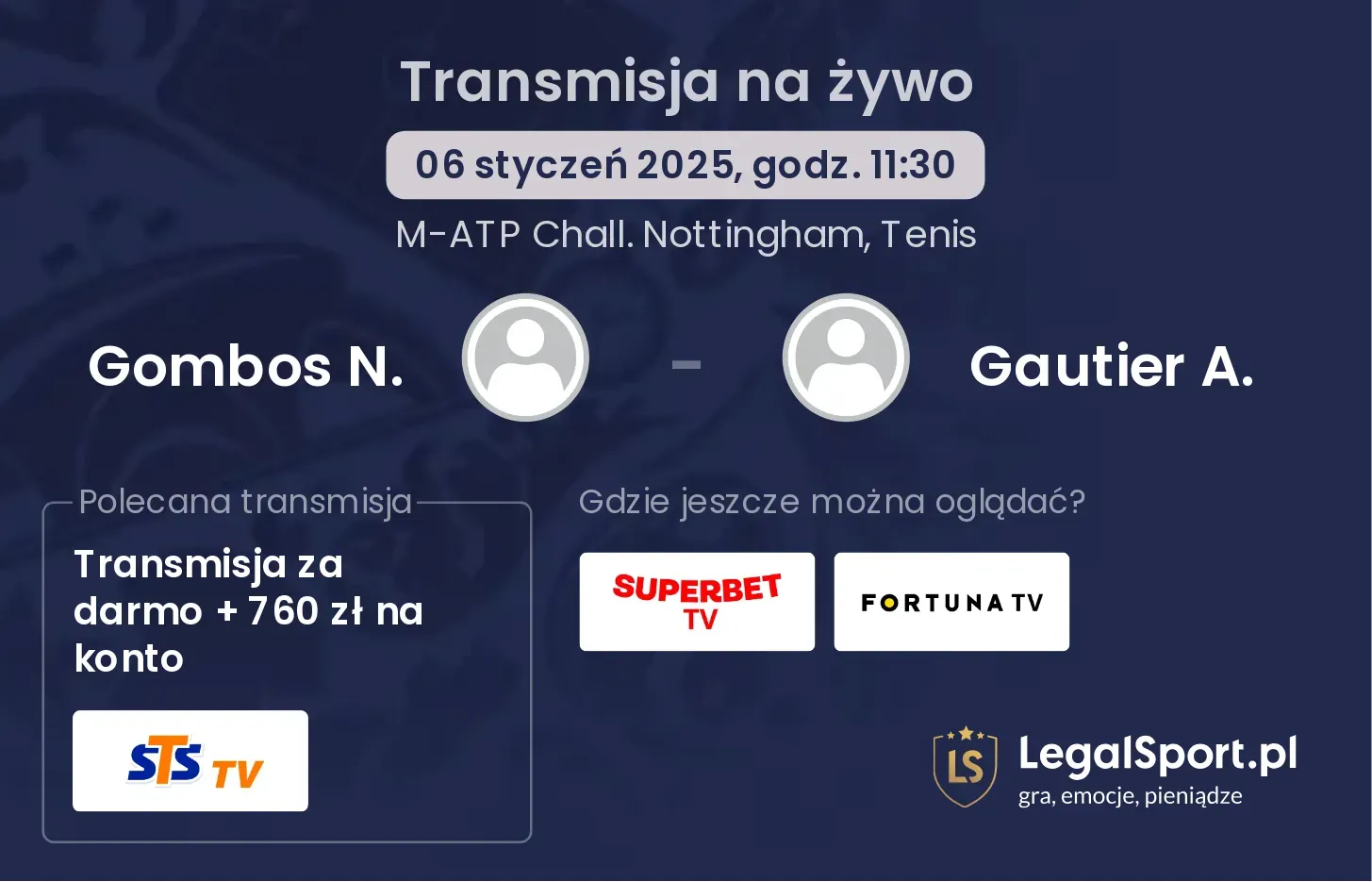 Transmisja na żywo

06 styczeń 2025, godz. 11:30

M-ATP Chall. Nottingham, Tenis

Gombos N. - Gautier A.

Polecana transmisja

Transmisja za darmo + 760 zł na konto

STS TV

Gdzie jeszcze można oglądać?

SUPERBET TV

FORTUNA TV

LS

LegalSport.pl
gra, emocje, pieniądze